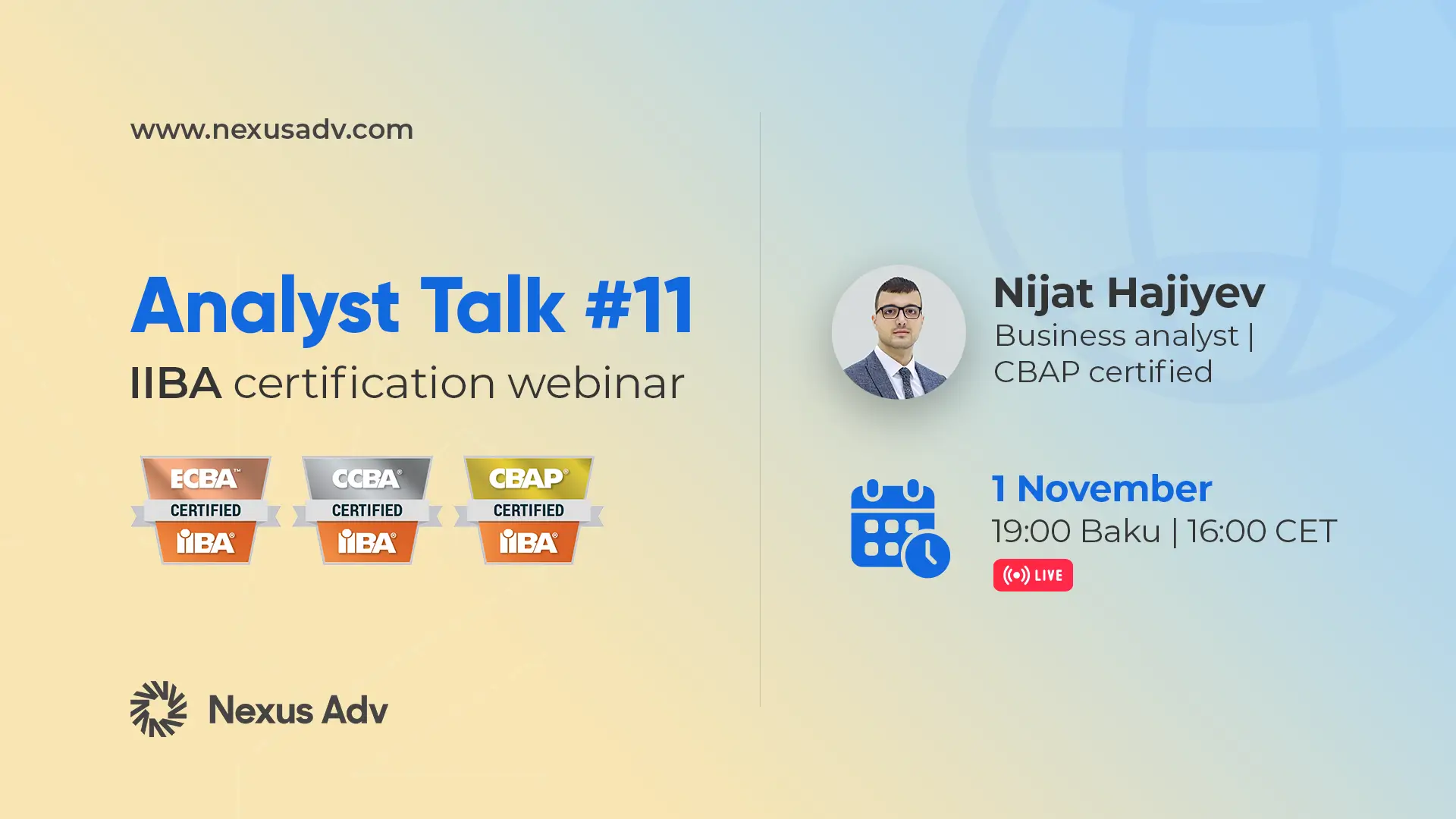 www.nexusadv.com

Analyst Talk #11

IIBA certification webinar

ECBA™ CERTIFIED IIBA®

CCBA® CERTIFIED IIBA®

CBAP® CERTIFIED IIBA®

Nexus Adv

Nijat Hajiyev

Business analyst | CBAP certified

1 November

19:00 Baku | 16:00 CET

LIVE